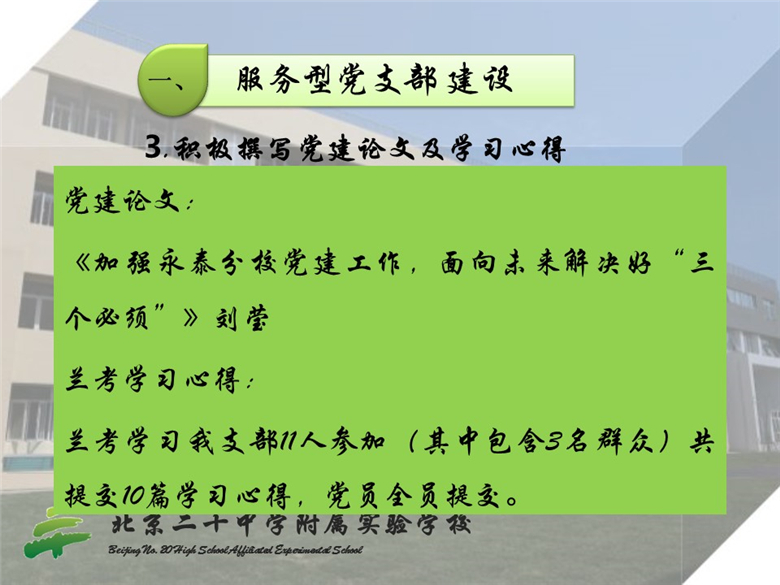 一、 服务型党支部建设

3.积极撰写党建论文及学习心得

党建论文：

《加强永泰分校党建工作，面向未来解决好“三个必须”》刘莹

兰考学习心得：

兰考学习我支部11人参加（其中包含3名群众）共提交10篇学习心得，党员全员提交。

北京二十中学附属实验学校

Beijing No. 20 High School Affiliated Experimental School